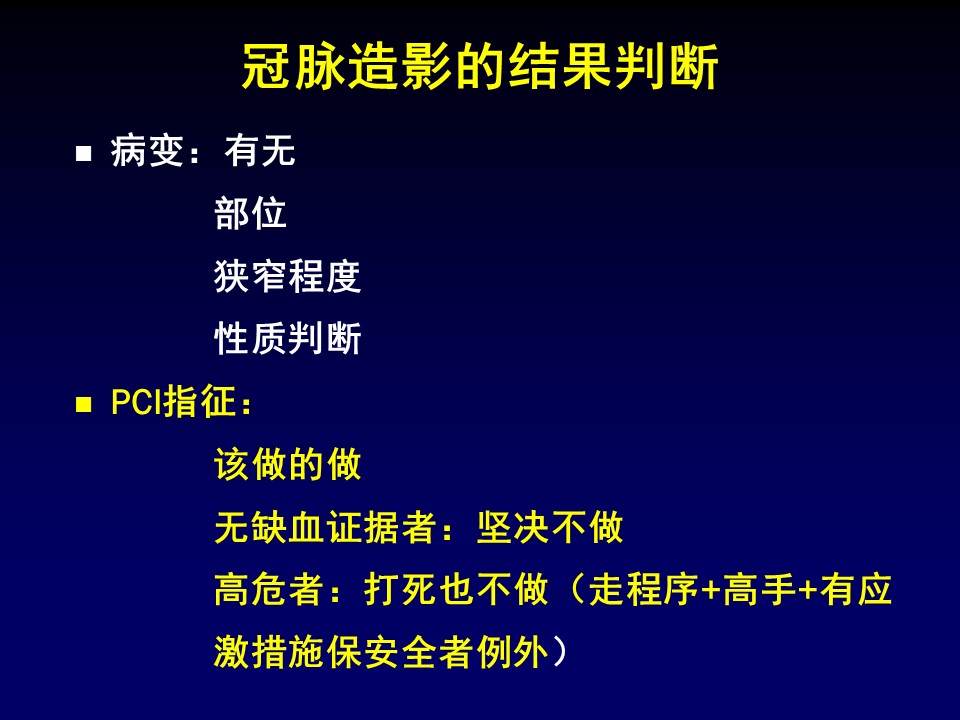 冠脉造影的结果判断

■ 病变：有无

部位

狭窄程度

性质判断

■ PCI指征：

该做的做

无缺血证据者：坚决不做

高危者：打死也不做（走程序+高手+有应激措施保安全者例外）